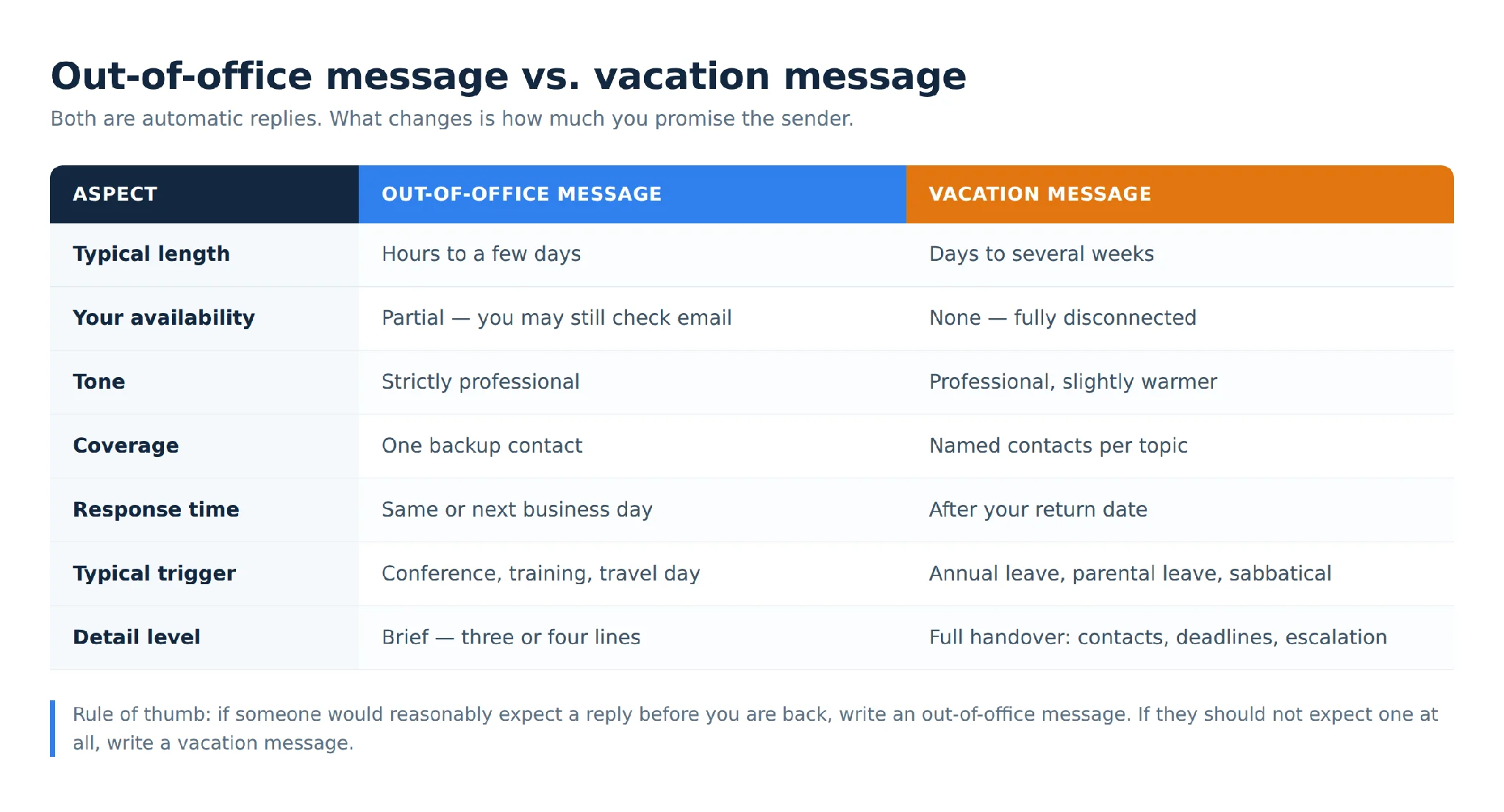 Out-of-office message vs. vacation message

Both are automatic replies. What changes is how much you promise the sender.

| ASPECT | OUT-OF-OFFICE MESSAGE | VACATION MESSAGE |
|---|---|---|
| Typical length | Hours to a few days | Days to several weeks |
| Your availability | Partial — you may still check email | None — fully disconnected |
| Tone | Strictly professional | Professional, slightly warmer |
| Coverage | One backup contact | Named contacts per topic |
| Response time | Same or next business day | After your return date |
| Typical trigger | Conference, training, travel day | Annual leave, parental leave, sabbatical |
| Detail level | Brief — three or four lines | Full handover: contacts, deadlines, escalation |

Rule of thumb: if someone would reasonably expect a reply before you are back, write an out-of-office message. If they should not expect one at all, write a vacation message.